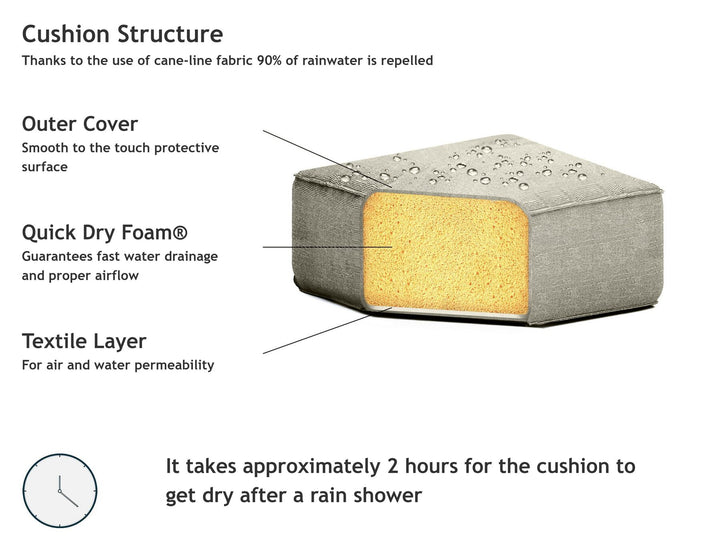 Cushion Structure
Thanks to the use of cane-line fabric 90% of rainwater is repelled

Outer Cover
Smooth to the touch protective surface

Quick Dry Foam®
Guarantees fast water drainage and proper airflow

Textile Layer
For air and water permeability

It takes approximately 2 hours for the cushion to get dry after a rain shower